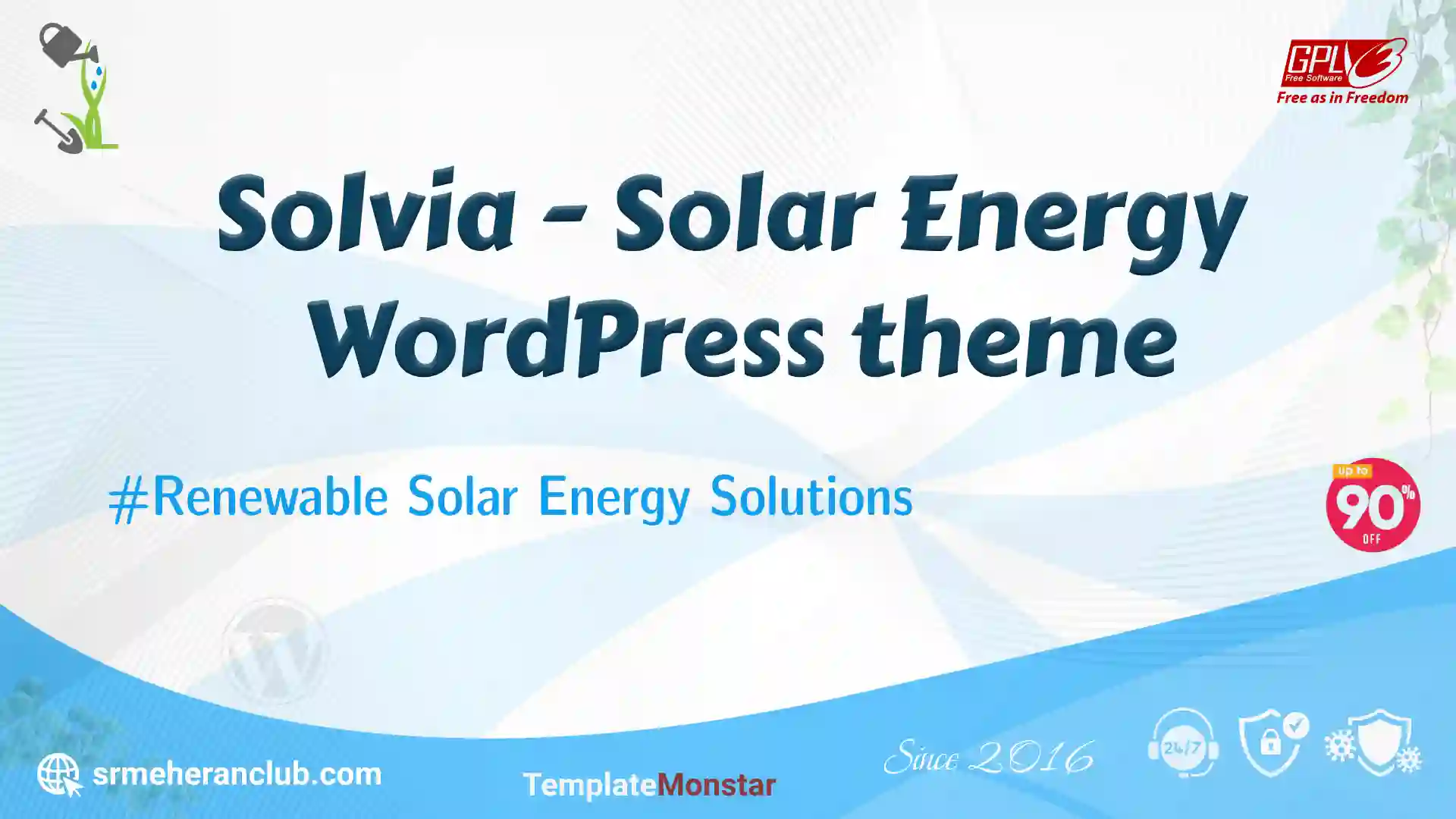 GPLv3 Free Software
Free as in Freedom

Solvia - Solar Energy WordPress theme

#Renewable Solar Energy Solutions

up to 90% OFF

srmeheranclub.com

TemplateMonstar

Since 2016

24/7